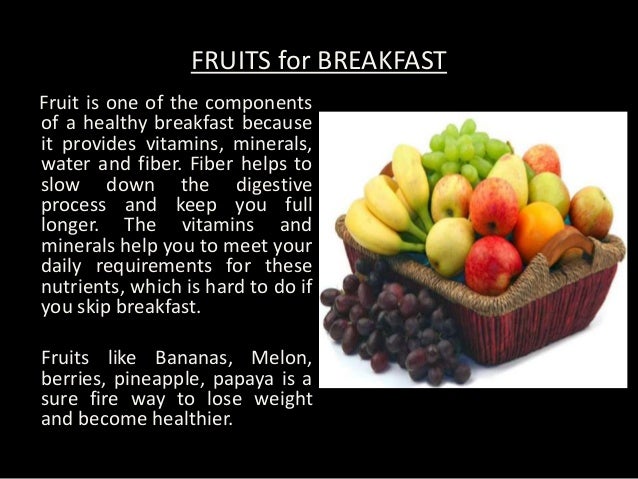 FRUITS for BREAKFAST

Fruit is one of the components of a healthy breakfast because it provides vitamins, minerals, water and fiber. Fiber helps to slow down the digestive process and keep you full longer. The vitamins and minerals help you to meet your daily requirements for these nutrients, which is hard to do if you skip breakfast.

Fruits like Bananas, Melon, berries, pineapple, papaya is a sure fire way to lose weight and become healthier.